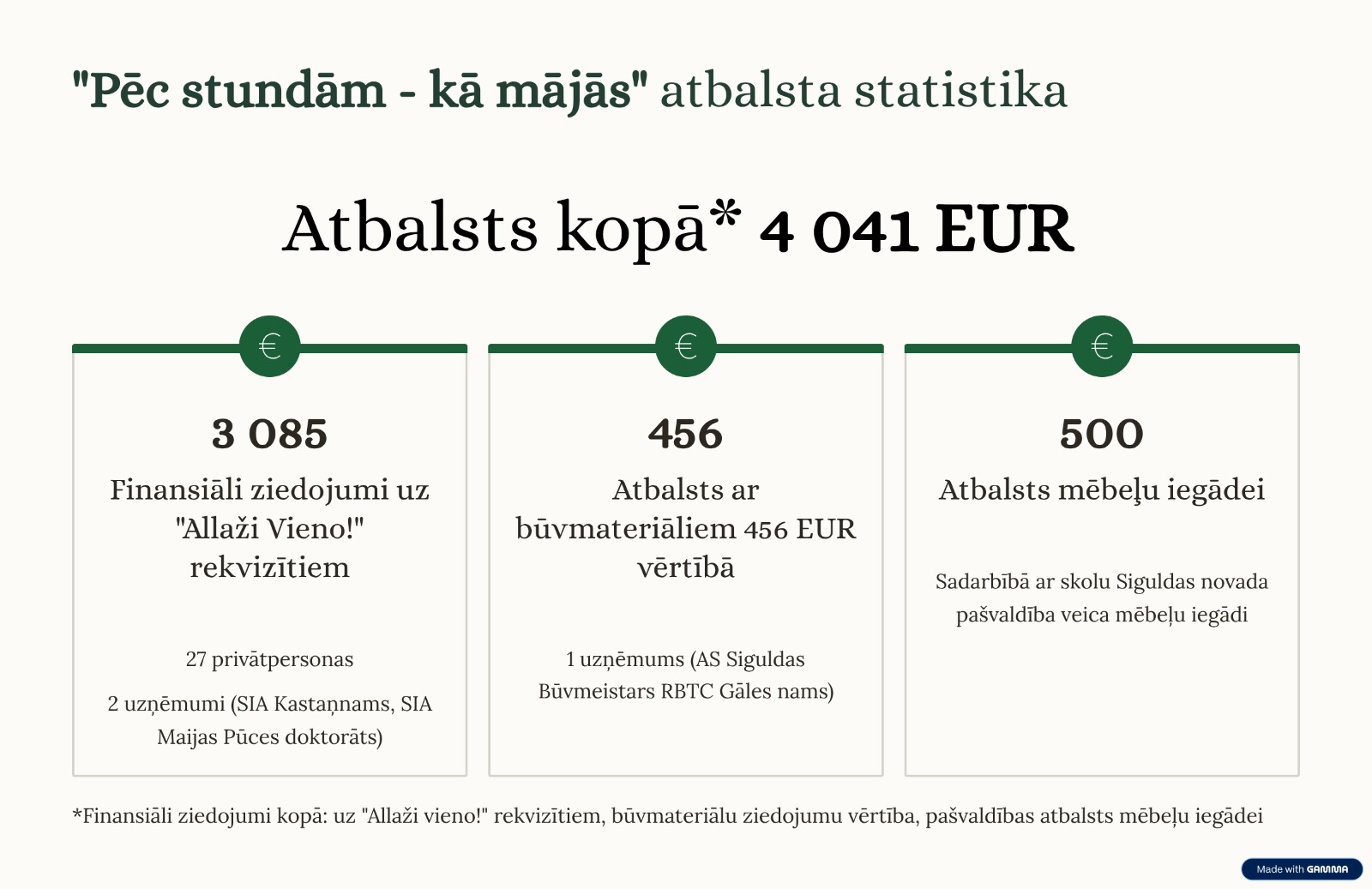 "Pēc stundām - kā mājās" atbalsta statistika

Atbalsts kopā* 4 041 EUR

€

3 085

Finansiāli ziedojumi uz "Allaži Vieno!" rekvizītiem

27 privātpersonas

2 uzņēmumi (SIA Kastaņnams, SIA Maijas Pūces doktorāts)

€

456

Atbalsts ar būvmateriāliem 456 EUR vērtībā

1 uzņēmums (AS Siguldas Būvmeistars RBTC Gāles nams)

€

500

Atbalsts mēbeļu iegādei

Sadarbībā ar skolu Siguldas novada pašvaldība veica mēbeļu iegādi

*Finansiāli ziedojumi kopā: uz "Allaži vieno!" rekvizītiem, būvmateriālu ziedojumu vērtība, pašvaldības atbalsts mēbeļu iegādei

Made with GAMMA